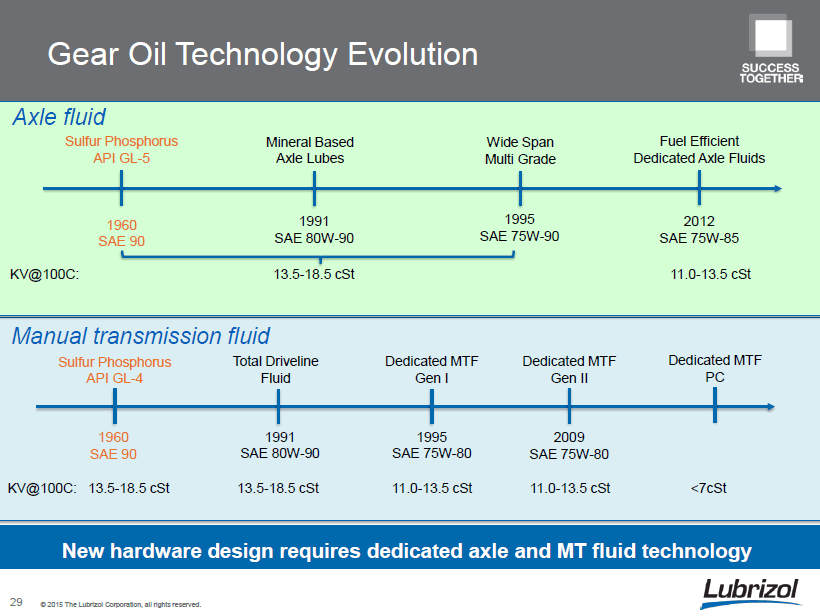 Gear Oil Technology Evolution

SUCCESS TOGETHER

Axle fluid

Sulfur Phosphorus API GL-5

Mineral Based Axle Lubes

Wide Span Multi Grade

Fuel Efficient Dedicated Axle Fluids

1960 SAE 90

1991 SAE 80W-90

1995 SAE 75W-90

2012 SAE 75W-85

KV@100C:

13.5-18.5 cSt

11.0-13.5 cSt

Manual transmission fluid

Sulfur Phosphorus API GL-4

Total Driveline Fluid

Dedicated MTF Gen I

Dedicated MTF Gen II

Dedicated MTF PC

1960 SAE 90

1991 SAE 80W-90

1995 SAE 75W-80

2009 SAE 75W-80

KV@100C: 13.5-18.5 cSt

13.5-18.5 cSt

11.0-13.5 cSt

11.0-13.5 cSt

<7cSt

New hardware design requires dedicated axle and MT fluid technology

29

© 2015 The Lubrizol Corporation, all rights reserved.

Lubrizol